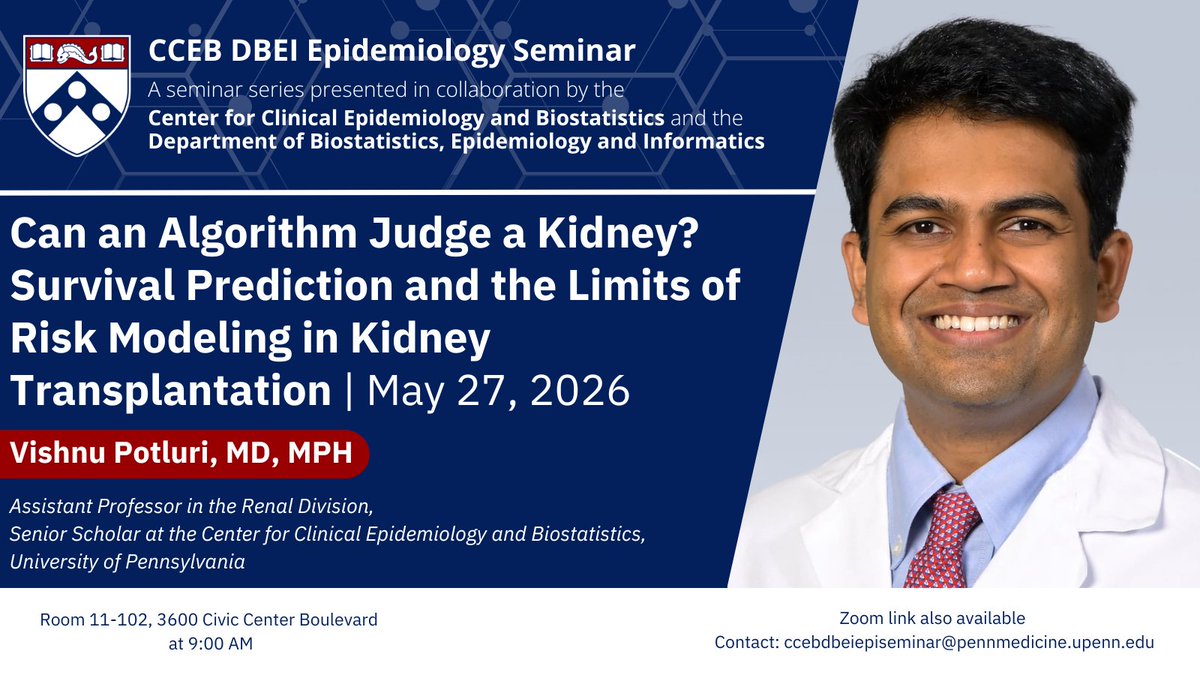 CCEB DBEI Epidemiology Seminar

A seminar series presented in collaboration by the Center for Clinical Epidemiology and Biostatistics and the Department of Biostatistics, Epidemiology and Informatics

Can an Algorithm Judge a Kidney? Survival Prediction and the Limits of Risk Modeling in Kidney Transplantation | May 27, 2026

Vishnu Potluri, MD, MPH

Assistant Professor in the Renal Division, Senior Scholar at the Center for Clinical Epidemiology and Biostatistics, University of Pennsylvania

Room 11-102, 3600 Civic Center Boulevard at 9:00 AM

Zoom link also available
Contact: ccebdbeiepiseminar@pennmedicine.upenn.edu